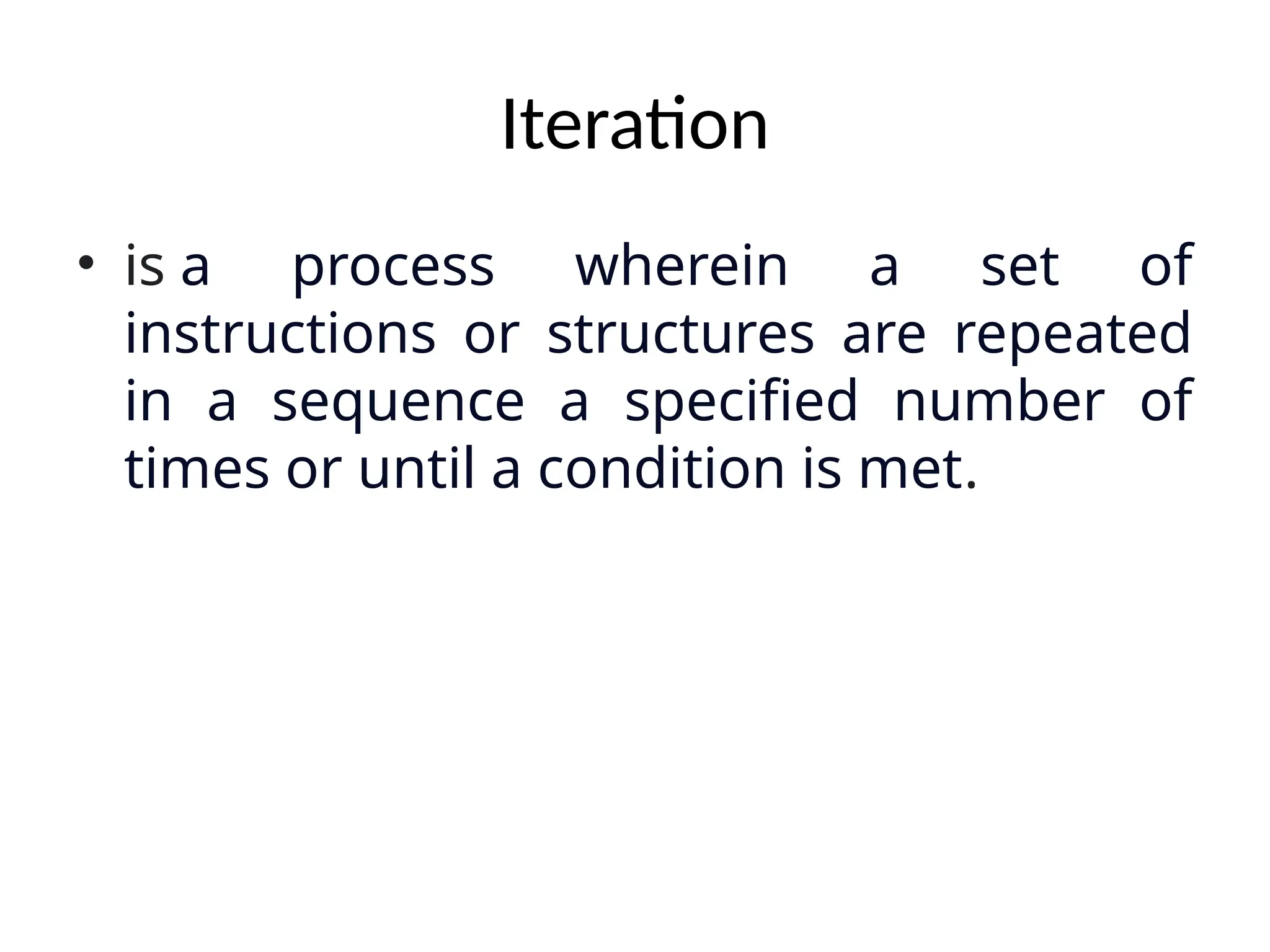 Iteration

• is a process wherein a set of instructions or structures are repeated in a sequence a specified number of times or until a condition is met.